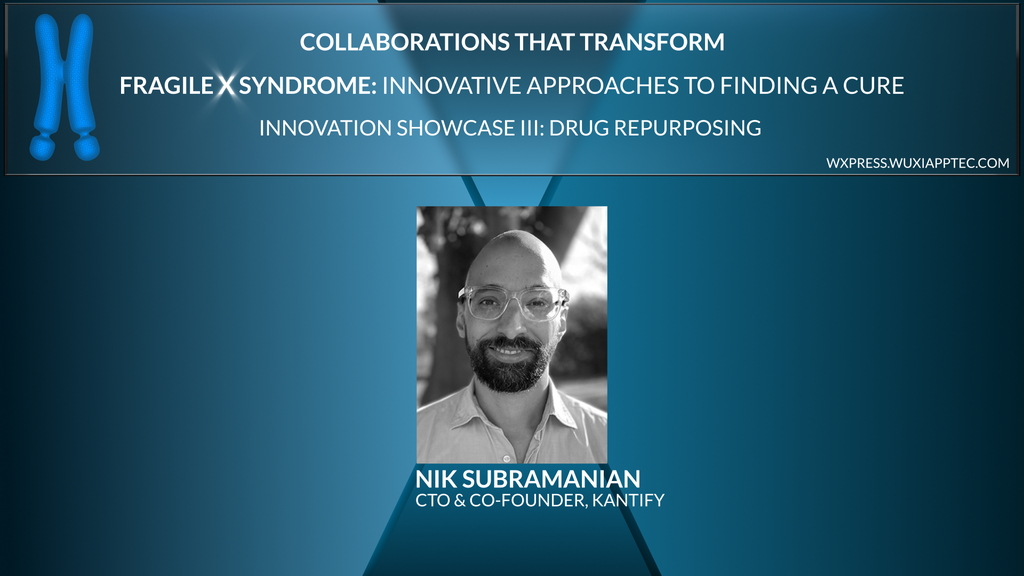 COLLABORATIONS THAT TRANSFORM

FRAGILE X SYNDROME: INNOVATIVE APPROACHES TO FINDING A CURE

INNOVATION SHOWCASE III: DRUG REPURPOSING

WXPRESS.WUXIAPPTEC.COM

NIK SUBRAMANIAN
CTO & CO-FOUNDER, KANTIFY